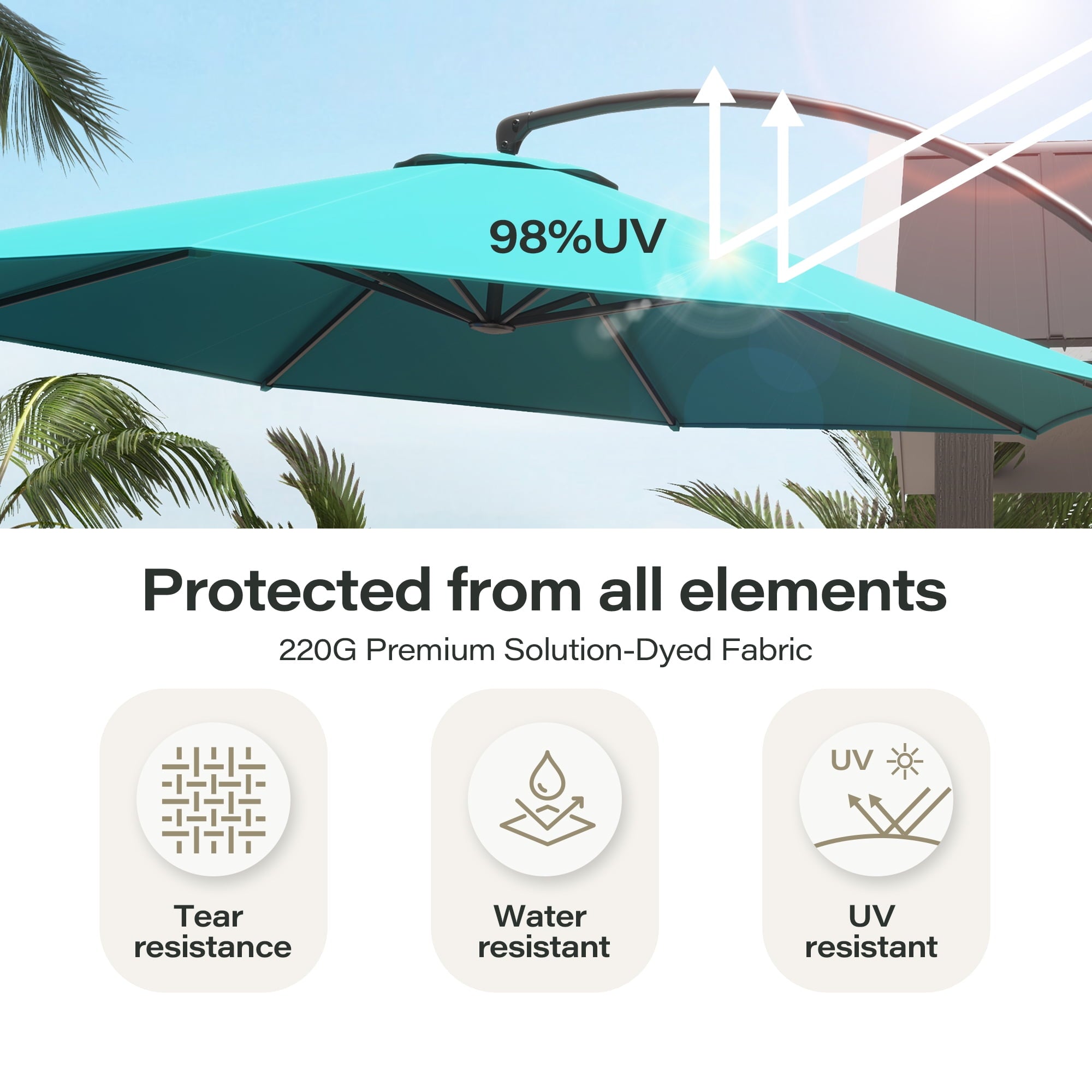 98%UV

Protected from all elements

220G Premium Solution-Dyed Fabric

Tear resistance

Water resistant

UV

UV resistant